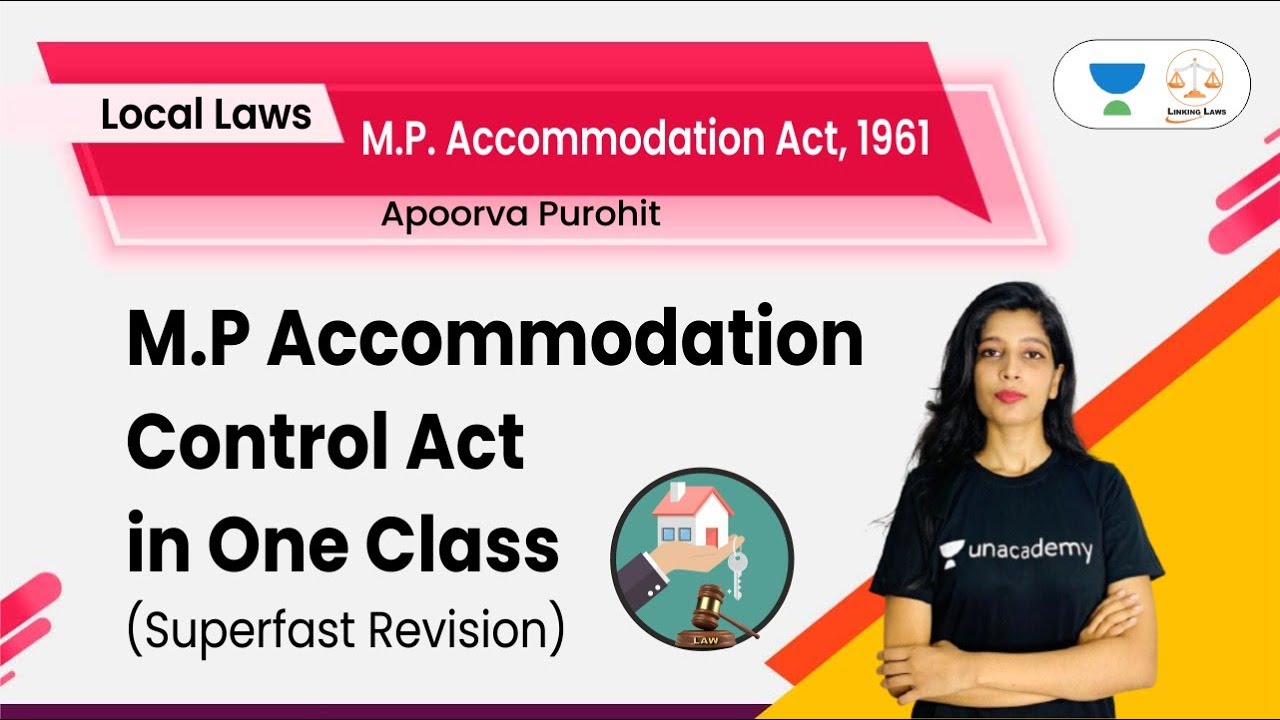 Local Laws

M.P. Accommodation Act, 1961

Apoorva Purohit

LINKING LAWS

M.P Accommodation Control Act in One Class

(Superfast Revision)

LAW

unacademy